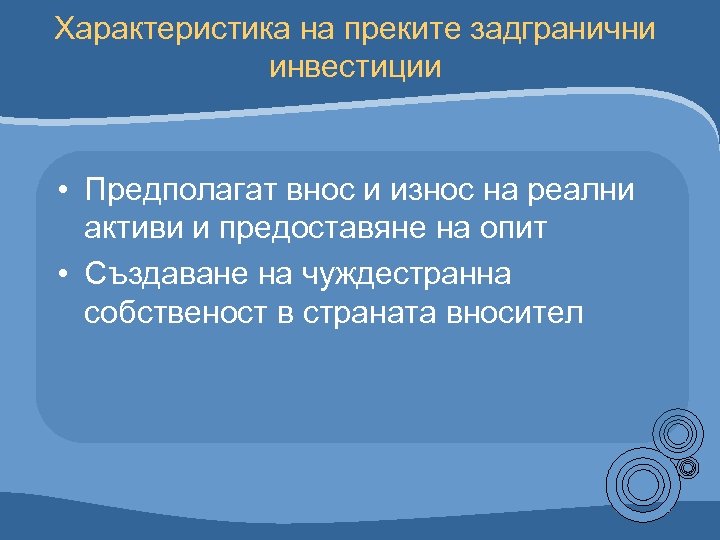 Характеристика на преките задгранични инвестиции

• Предполагат внос и износ на реални активи и предоставяне на опит
• Създаване на чуждестранна собственост в страната вносител